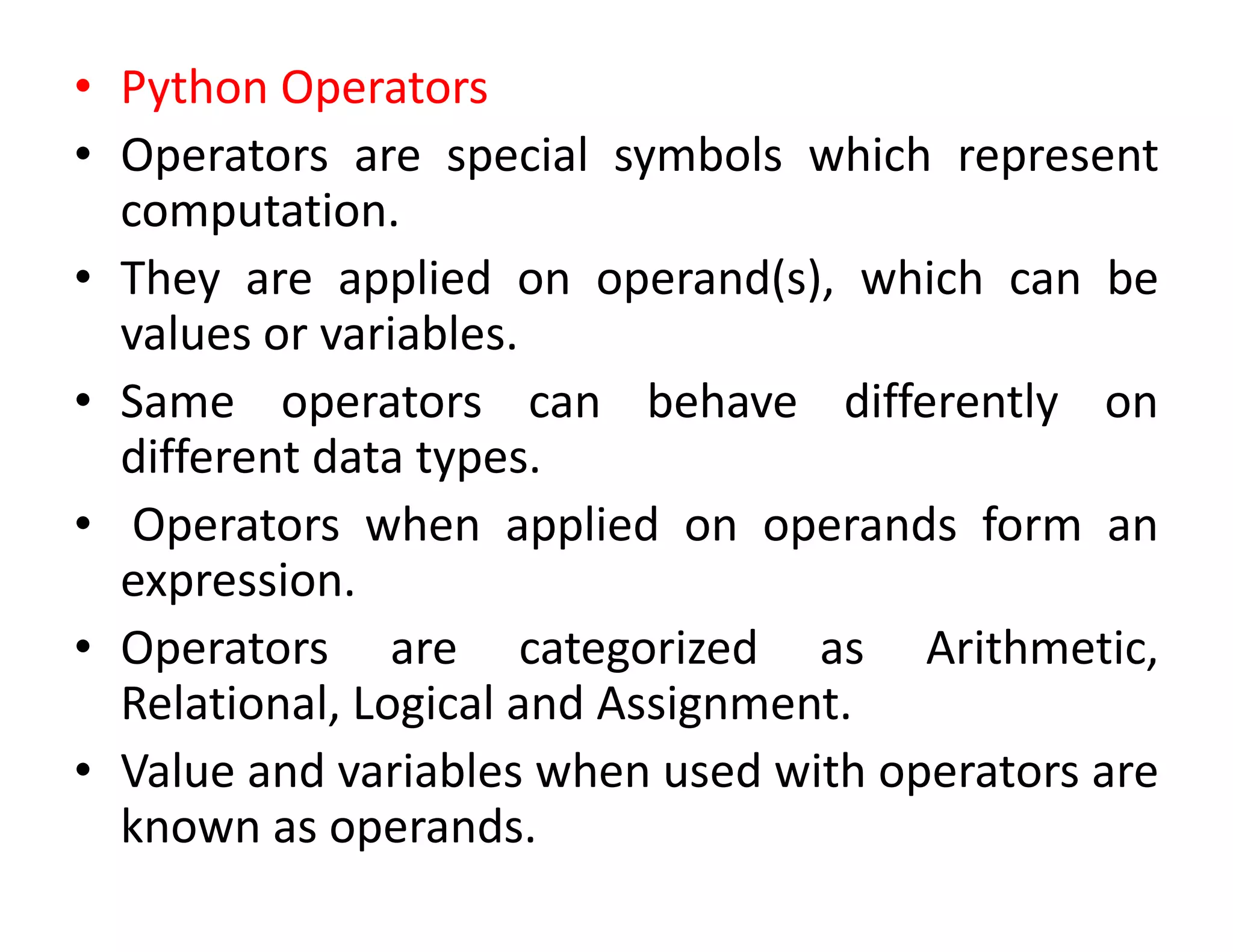 • Python Operators
• Operators are special symbols which represent computation.
• They are applied on operand(s), which can be values or variables.
• Same operators can behave differently on different data types.
• Operators when applied on operands form an expression.
• Operators are categorized as Arithmetic, Relational, Logical and Assignment.
• Value and variables when used with operators are known as operands.